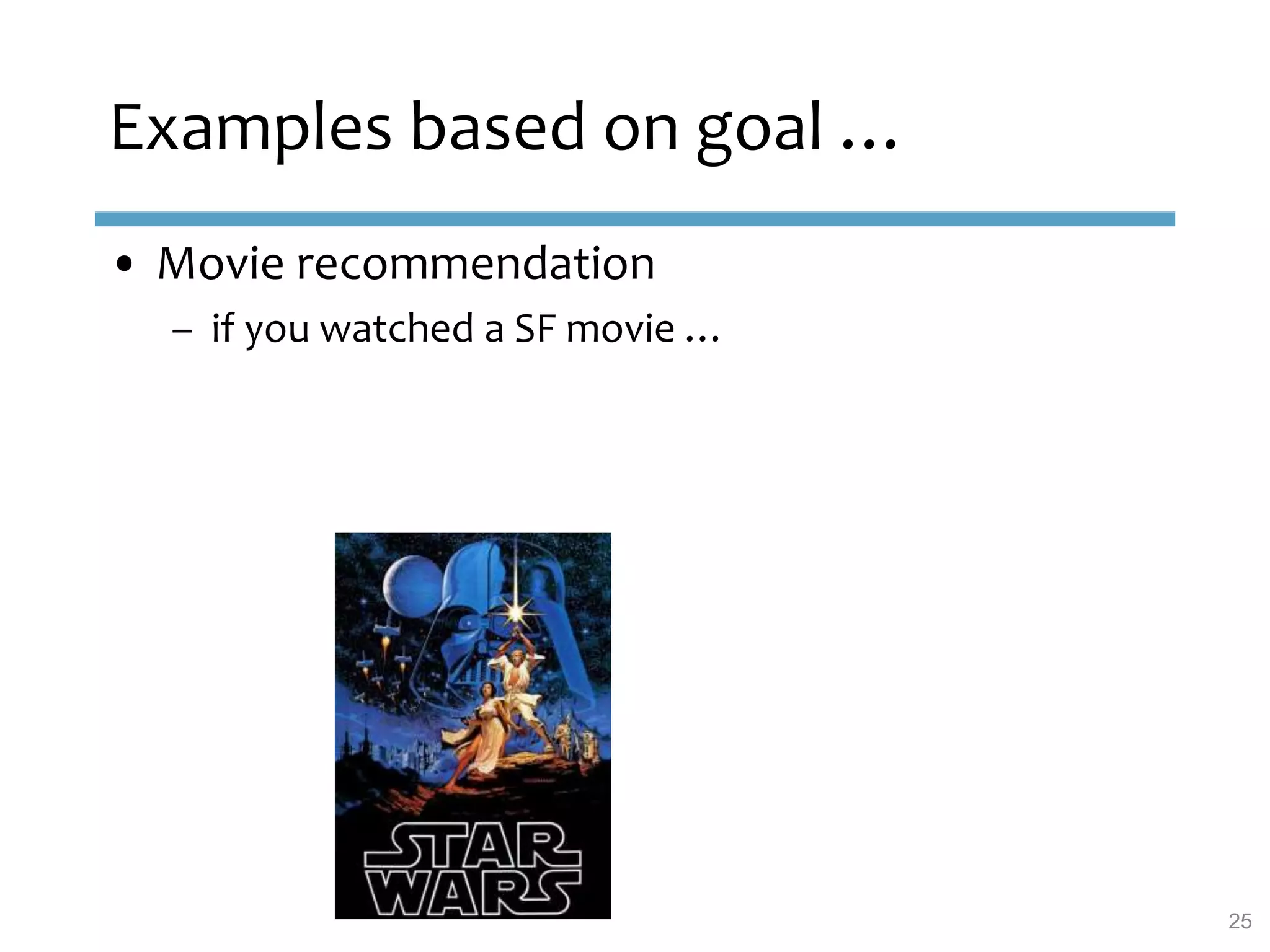 Examples based on goal …

• Movie recommendation
– if you watched a SF movie …

STAR WARS

25